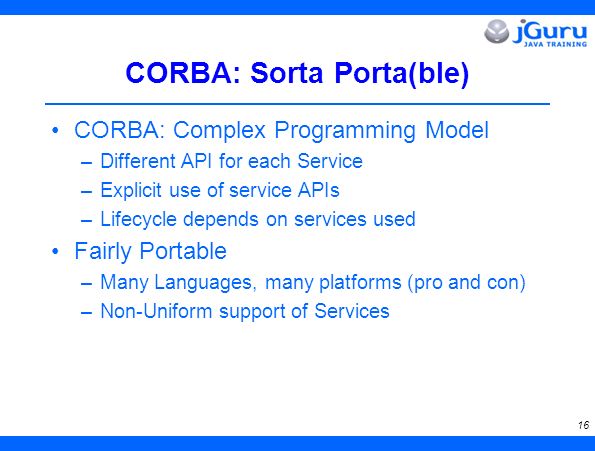 jGuru
JAVA TRAINING

CORBA: Sorta Porta(ble)

• CORBA: Complex Programming Model
– Different API for each Service
– Explicit use of service APIs
– Lifecycle depends on services used
• Fairly Portable
– Many Languages, many platforms (pro and con)
– Non-Uniform support of Services

16